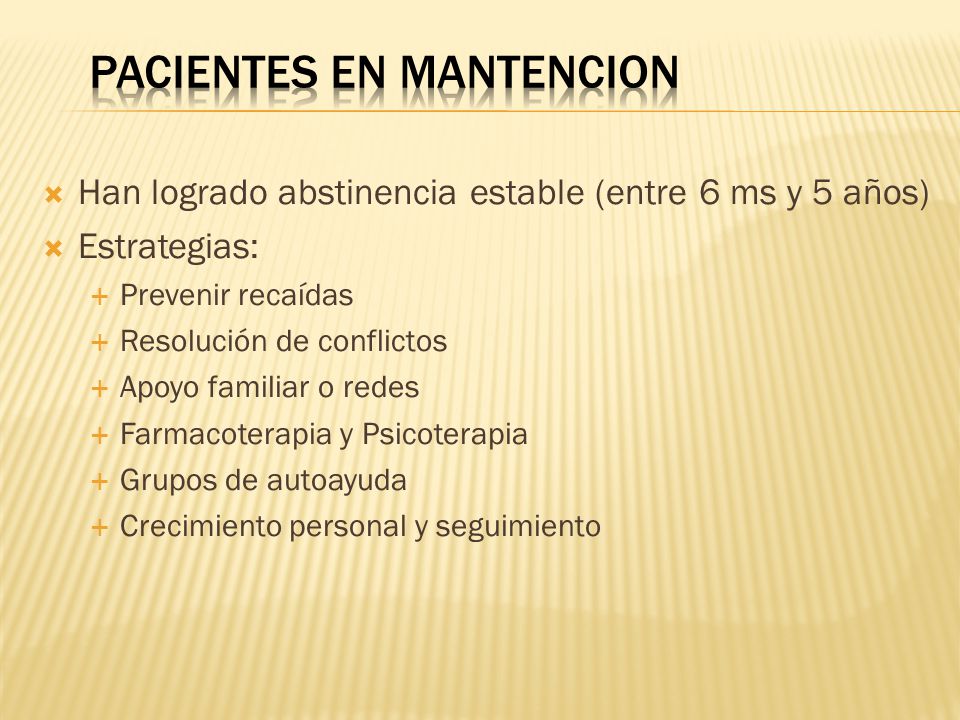 PACIENTES EN MANTENCION

Han logrado abstinencia estable (entre 6 ms y 5 años)
Estrategias:
Prevenir recaídas
Resolución de conflictos
Apoyo familiar o redes
Farmacoterapia y Psicoterapia
Grupos de autoayuda
Crecimiento personal y seguimiento